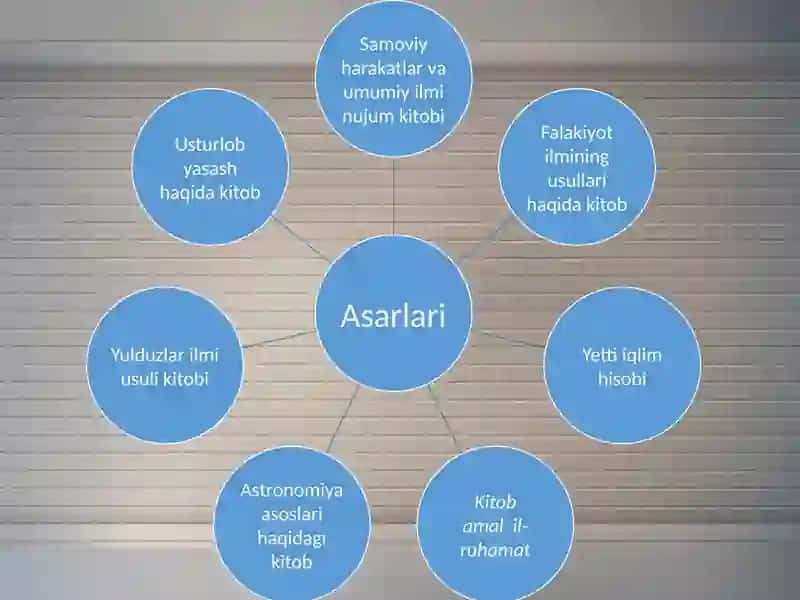 Asarlari

Samoviy harakatlar va umumiy ilmi nujum kitobi

Falakiyot ilmining usullari haqida kitob

Yetti iqlim hisobi

Kitob amal il-ruhamat

Astronomiya asoslari haqidagı kitob

Yulduzlar ilmi usuli kitobi

Usturlob yasash haqida kitob